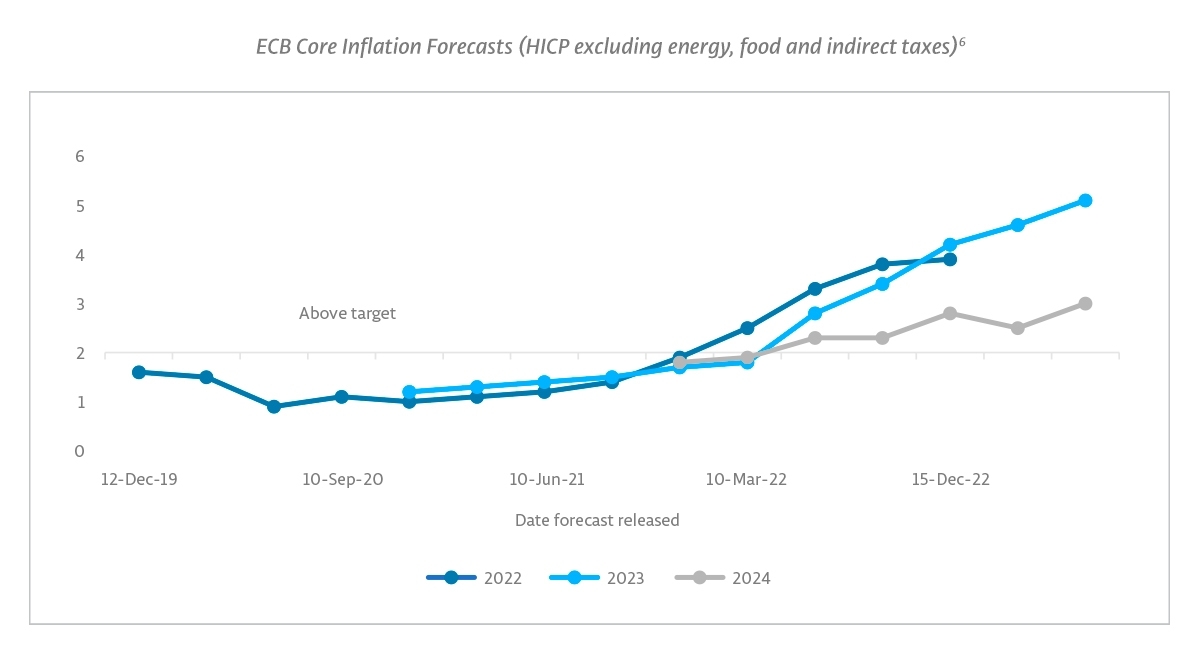 ECB Core Inflation Forecasts (HICP excluding energy, food and indirect taxes)$^6$

6
5
4
3
2
1
0

Above target

12-Dec-19
10-Sep-20
10-Jun-21
10-Mar-22
15-Dec-22

Date forecast released

2022
2023
2024